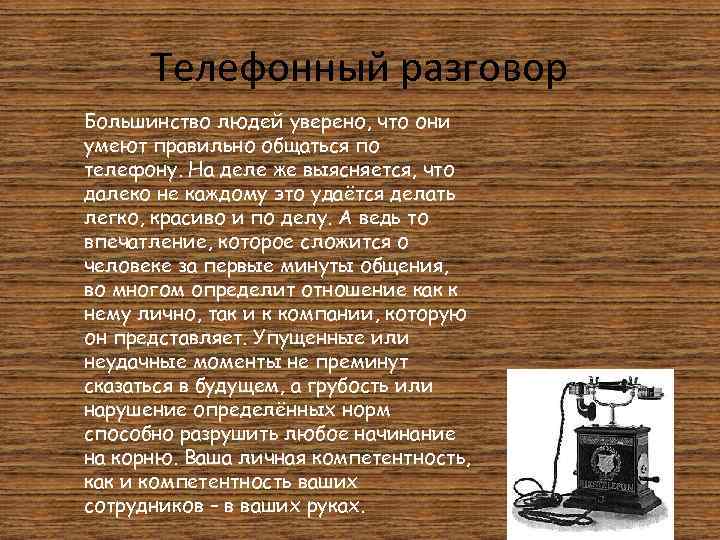 Телефонный разговор

Большинство людей уверено, что они умеют правильно общаться по телефону. На деле же выясняется, что далеко не каждому это удаётся делать легко, красиво и по делу. А ведь то впечатление, которое сложится о человеке за первые минуты общения, во многом определит отношение как к нему лично, так и к компании, которую он представляет. Упущенные или неудачные моменты не преминут сказаться в будущем, а грубость или нарушение определённых норм способно разрушить любое начинание на корню. Ваша личная компетентность, как и компетентность ваших сотрудников – в ваших руках.